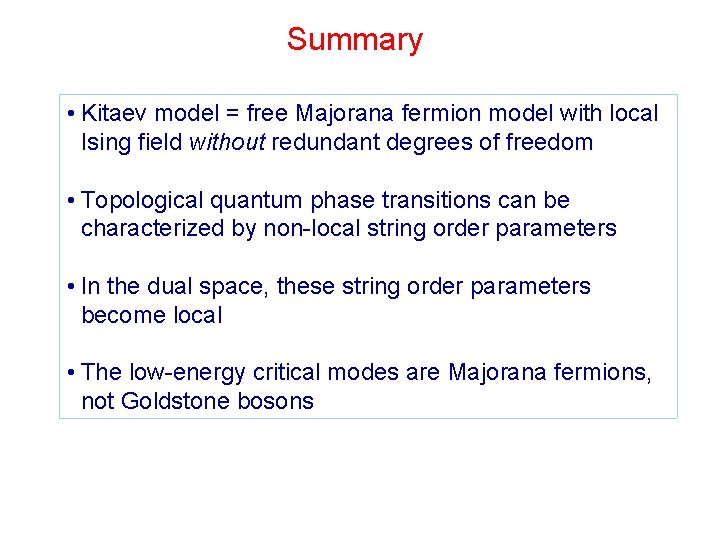 Summary

• Kitaev model = free Majorana fermion model with local Ising field without redundant degrees of freedom

• Topological quantum phase transitions can be characterized by non-local string order parameters

• In the dual space, these string order parameters become local

• The low-energy critical modes are Majorana fermions, not Goldstone bosons